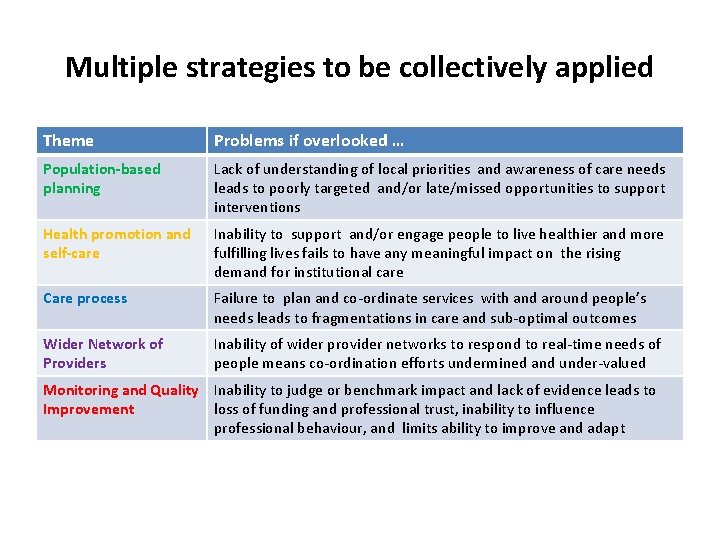 Multiple strategies to be collectively applied

| Theme | Problems if overlooked … |
|---|---|
| Population-based planning | Lack of understanding of local priorities and awareness of care needs leads to poorly targeted and/or late/missed opportunities to support interventions |
| Health promotion and self-care | Inability to support and/or engage people to live healthier and more fulfilling lives fails to have any meaningful impact on the rising demand for institutional care |
| Care process | Failure to plan and co-ordinate services with and around people's needs leads to fragmentations in care and sub-optimal outcomes |
| Wider Network of Providers | Inability of wider provider networks to respond to real-time needs of people means co-ordination efforts undermined and under-valued |
| Monitoring and Quality Improvement | Inability to judge or benchmark impact and lack of evidence leads to loss of funding and professional trust, inability to influence professional behaviour, and limits ability to improve and adapt |